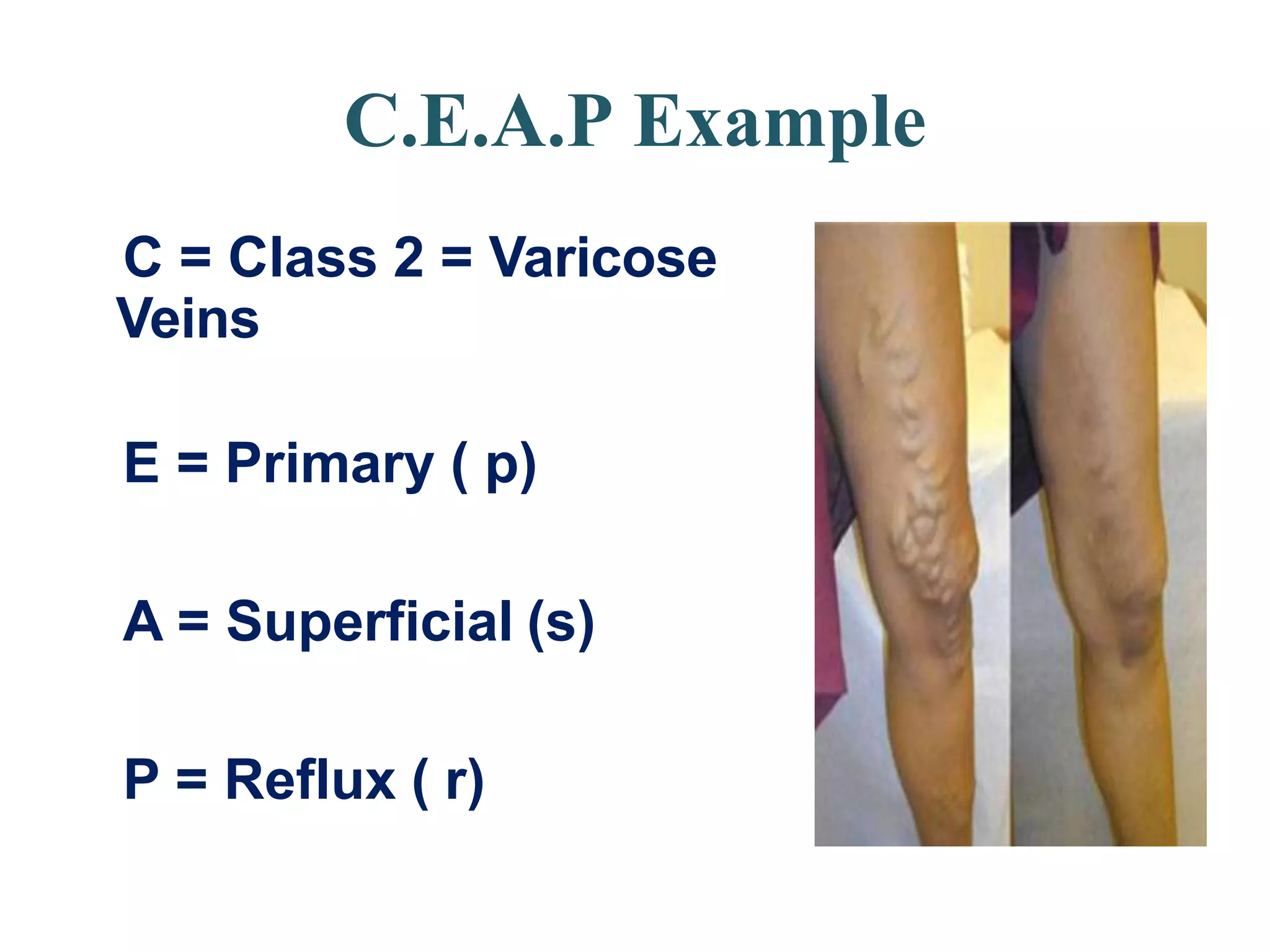 C.E.A.P Example

C = Class 2 = Varicose Veins

E = Primary ( p)

A = Superficial (s)

P = Reflux ( r)